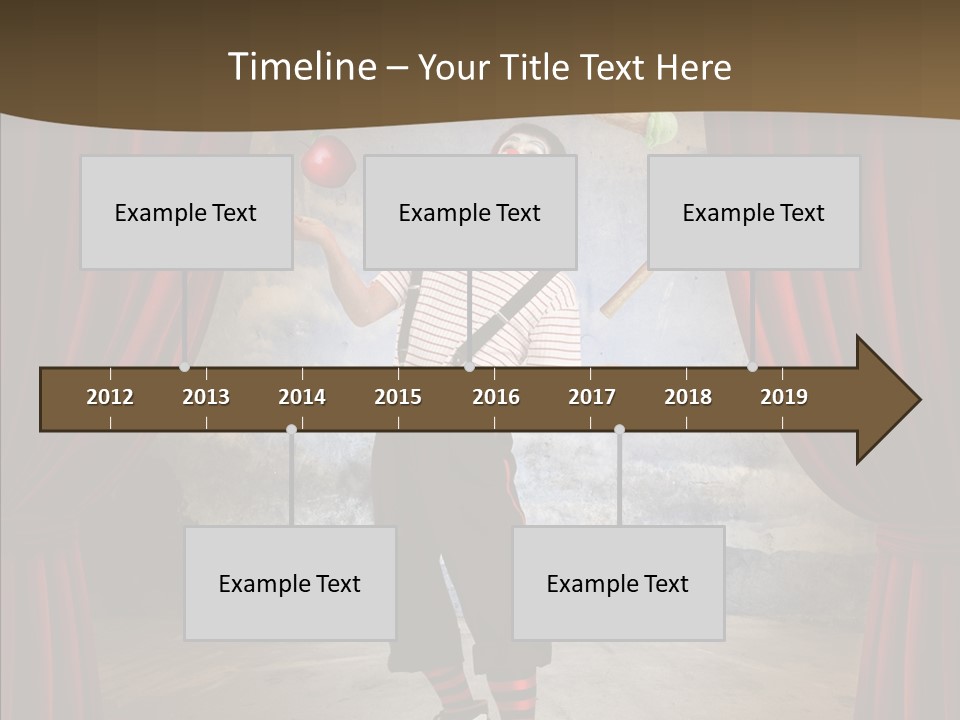 Timeline – Your Title Text Here

Example Text

Example Text

Example Text

2012

2013

2014

2015

2016

2017

2018

2019

Example Text

Example Text